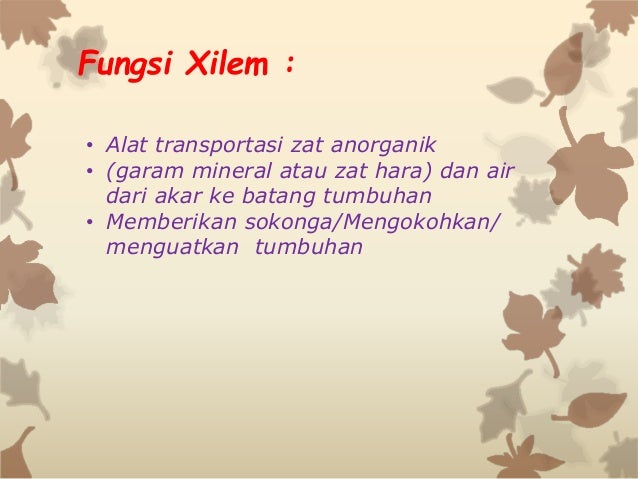 Fungsi Xilem :

• Alat transportasi zat anorganik
• (garam mineral atau zat hara) dan air dari akar ke batang tumbuhan
• Memberikan sokonga/Mengokohkan/ menguatkan tumbuhan